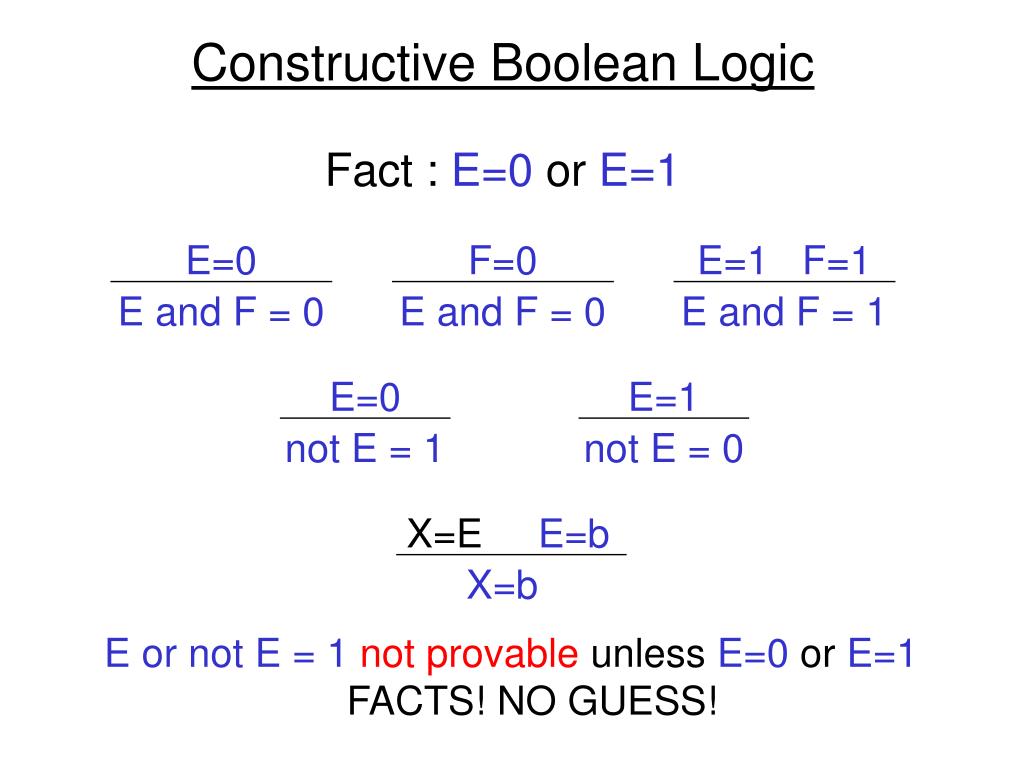 Constructive Boolean Logic

Fact : E=0 or E=1

$\frac{E=0}{E \text{ and } F = 0}$ $\frac{F=0}{E \text{ and } F = 0}$ $\frac{E=1 \quad F=1}{E \text{ and } F = 1}$

$\frac{E=0}{\text{not } E = 1}$ $\frac{E=1}{\text{not } E = 0}$

$\frac{X=E \quad E=b}{X=b}$

E or not E = 1 not provable unless E=0 or E=1
FACTS! NO GUESS!